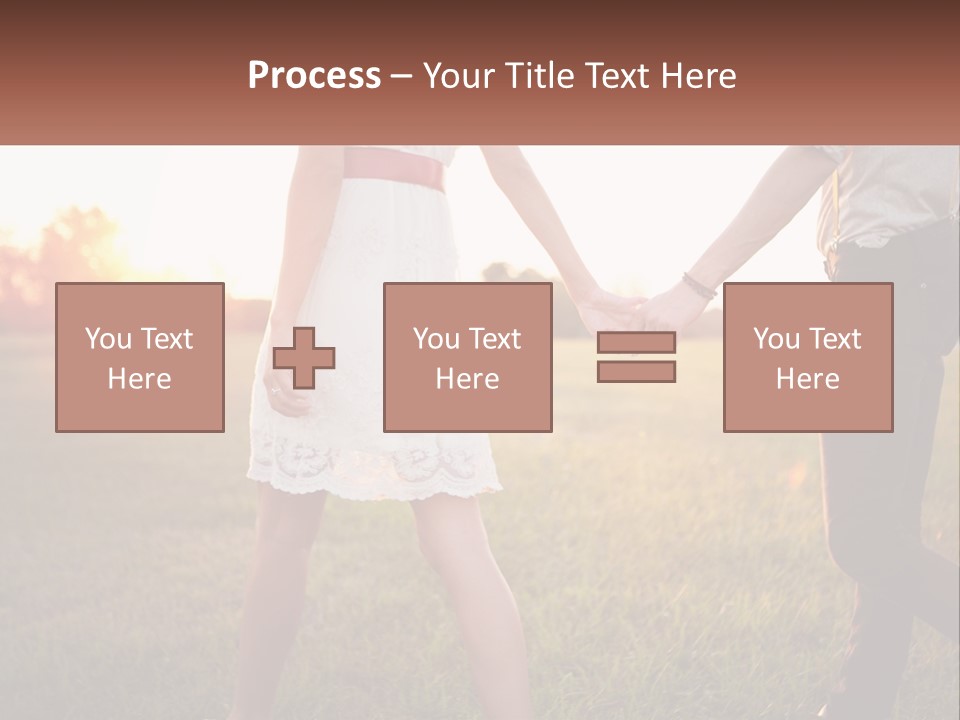 Process – Your Title Text Here

You Text Here

You Text Here

You Text Here